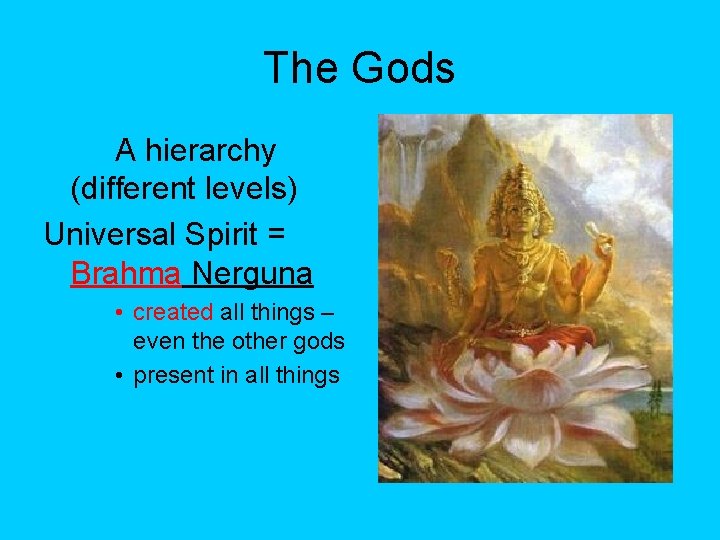 The Gods

A hierarchy (different levels)

Universal Spirit = Brahma Nerguna

• created all things – even the other gods
• present in all things